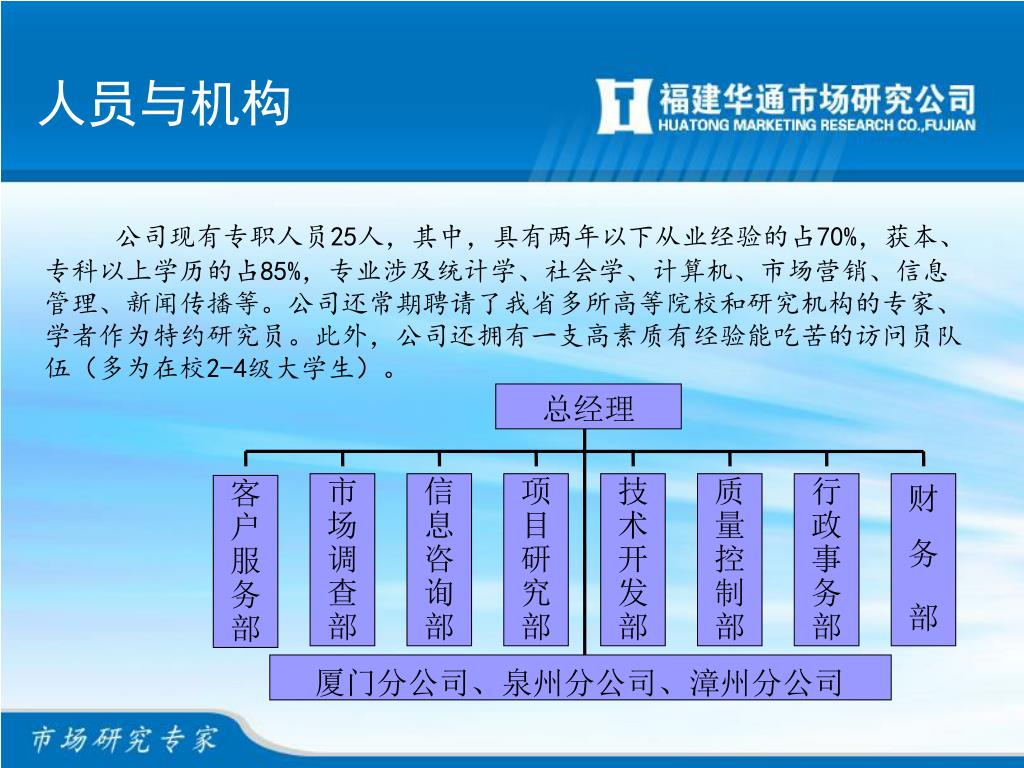 人员与机构

福建华通市场研究公司
HUATONG MARKETING RESEARCH CO.,FUJIAN

公司现有专职人员25人，其中，具有两年以下从业经验的占70%，获本、专科以上学历的占85%，专业涉及统计学、社会学、计算机、市场营销、信息管理、新闻传播等。公司还常期聘请了我省多所高等院校和研究机构的专家、学者作为特约研究员。此外，公司还拥有一支高素质有经验能吃苦的访问员队伍（多为在校2-4级大学生）。

总经理

客户服务部

市场调查部

信息咨询部

项目研究部

技术开发部

质量控制部

行政事务部

财务部

厦门分公司、泉州分公司、漳州分公司

市场研究专家